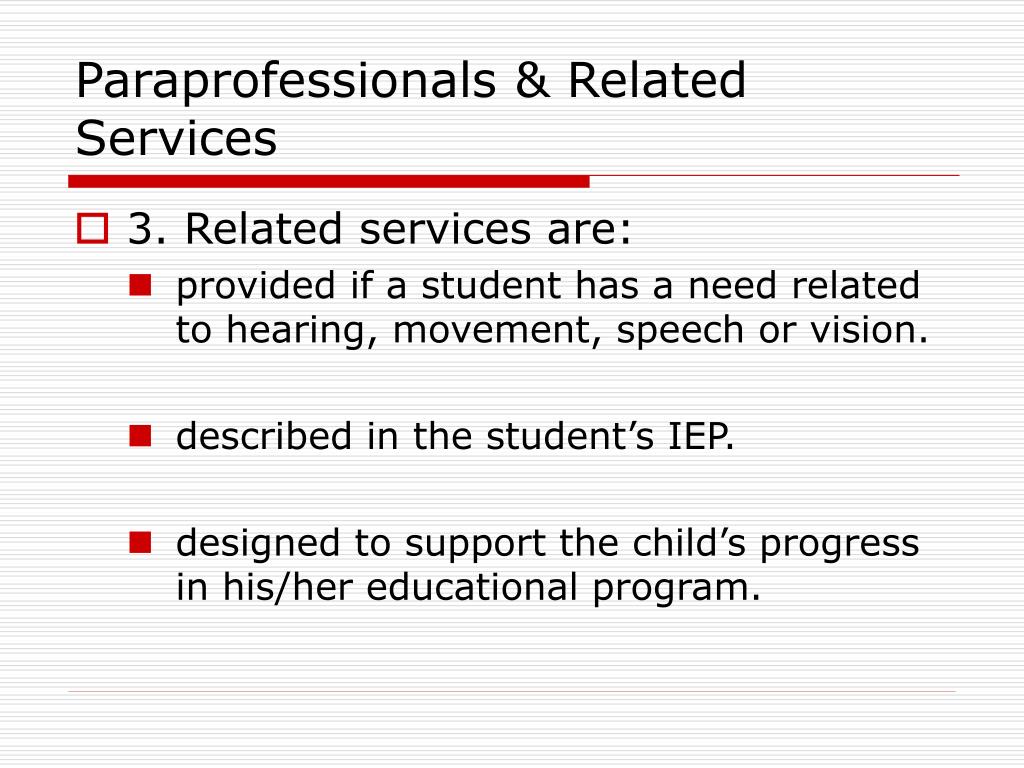 Paraprofessionals & Related Services

3. Related services are:

provided if a student has a need related to hearing, movement, speech or vision.

described in the student’s IEP.

designed to support the child’s progress in his/her educational program.